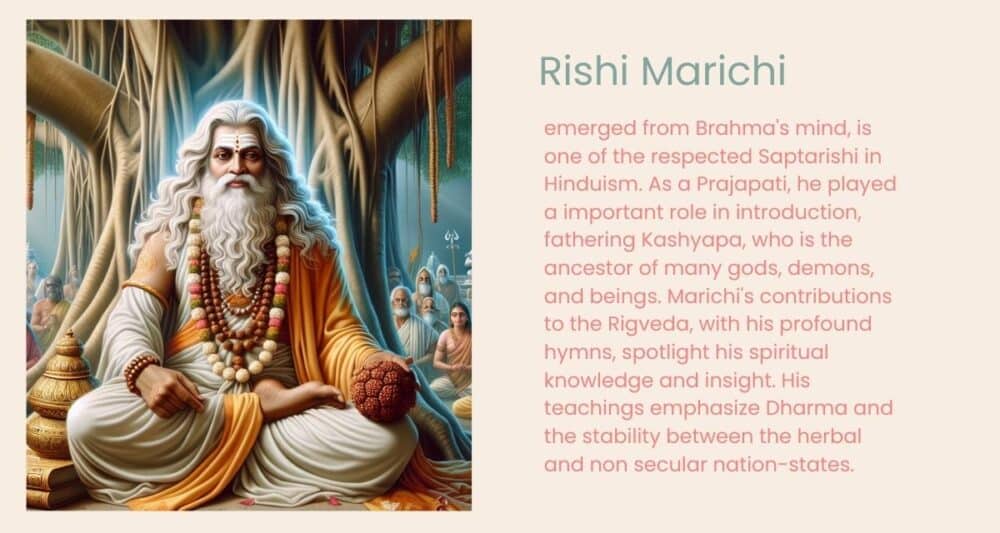 Rishi Marichi

emerged from Brahma's mind, is one of the respected Saptarishi in Hinduism. As a Prajapati, he played a important role in introduction, fathering Kashyapa, who is the ancestor of many gods, demons, and beings. Marichi's contributions to the Rigveda, with his profound hymns, spotlight his spiritual knowledge and insight. His teachings emphasize Dharma and the stability between the herbal and non secular nation-states.